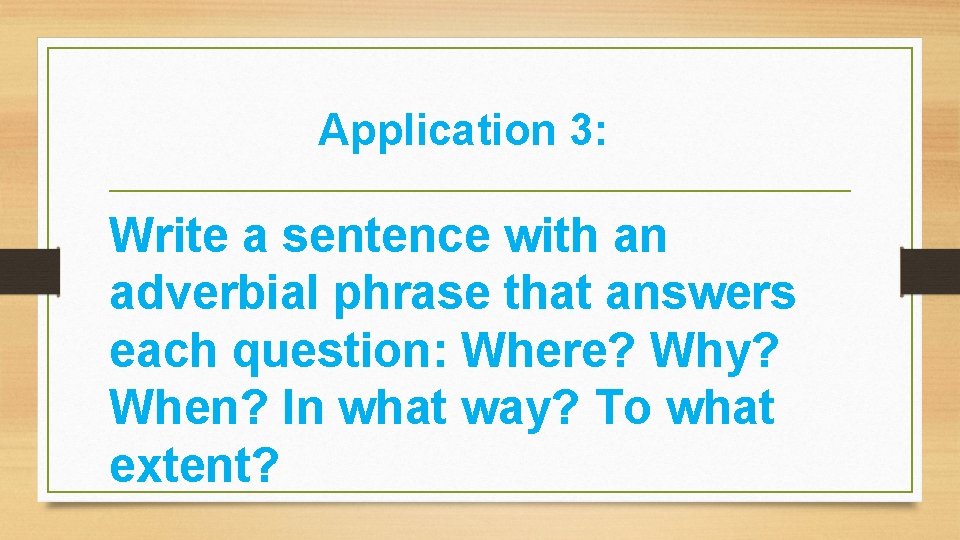 Application 3:

Write a sentence with an adverbial phrase that answers each question: Where? Why? When? In what way? To what extent?